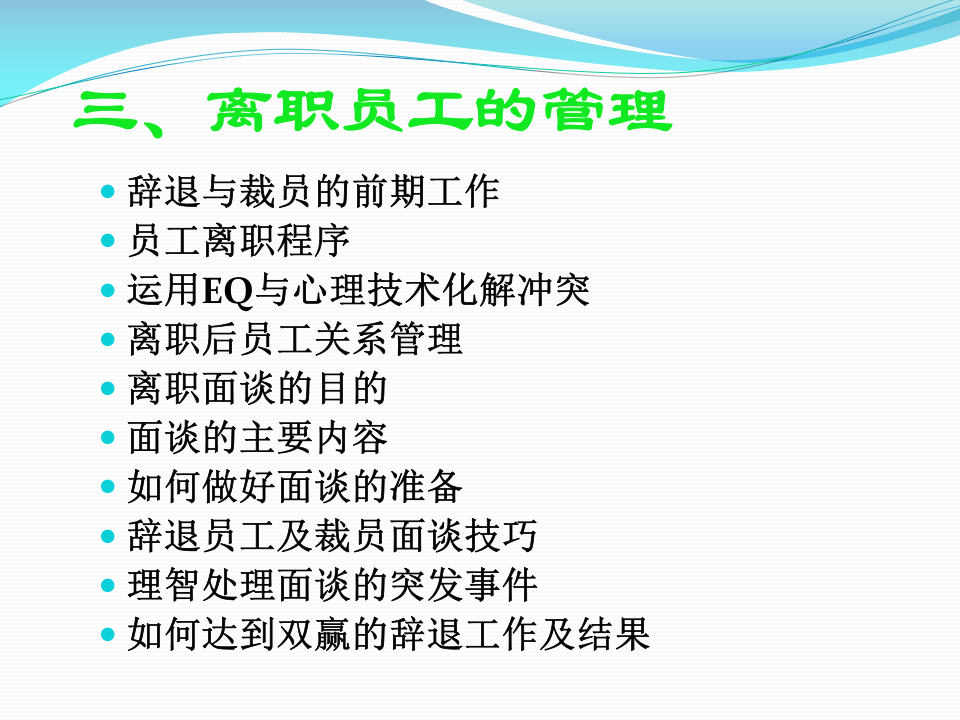 三、离职员工的管理

• 辞退与裁员的前期工作
• 员工离职程序
• 运用EQ与心理技术化解冲突
• 离职后员工关系管理
• 离职面谈的目的
• 面谈的主要内容
• 如何做好面谈的准备
• 辞退员工及裁员面谈技巧
• 理智处理面谈的突发事件
• 如何达到双赢的辞退工作及结果